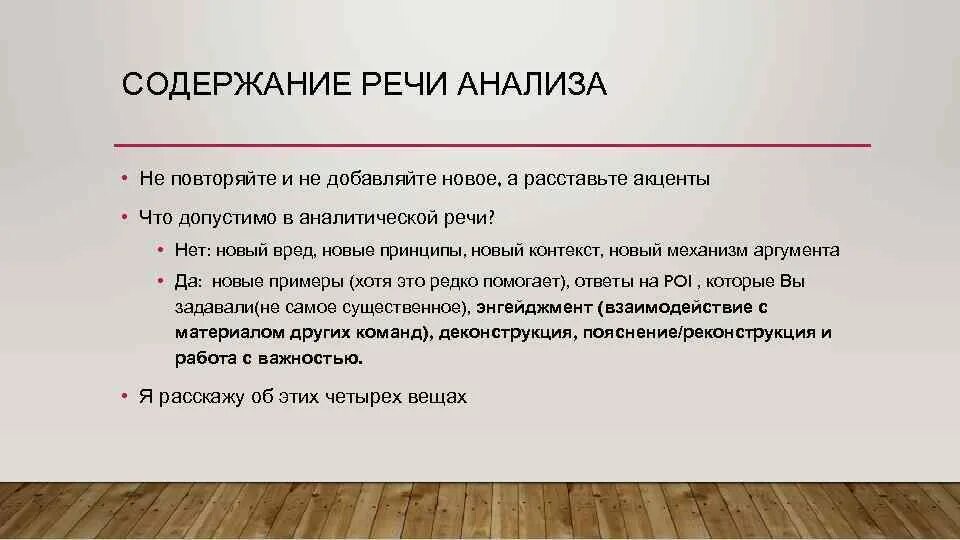 СОДЕРЖАНИЕ РЕЧИ АНАЛИЗА

• Не повторяйте и не добавляйте новое, а расставьте акценты

• Что допустимо в аналитической речи?

• Нет: новый вред, новые принципы, новый контекст, новый механизм аргумента

• Да: новые примеры (хотя это редко помогает), ответы на POI , которые Вы задавали(не самое существенное), энгейджмент (взаимодействие с материалом других команд), деконструкция, пояснение/реконструкция и работа с важностью.

• Я расскажу об этих четырех вещах